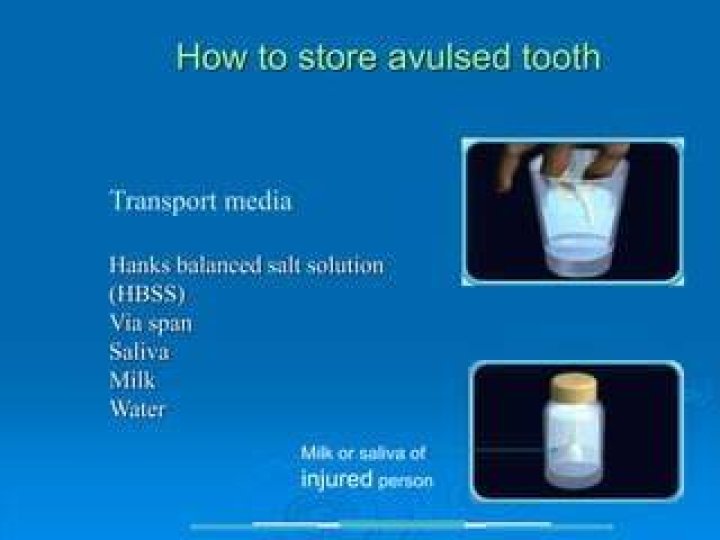 How to store avulsed tooth

Transport media

Hanks balanced salt solution (HBSS)
Via span
Saliva
Milk
Water

Milk or saliva of injured person